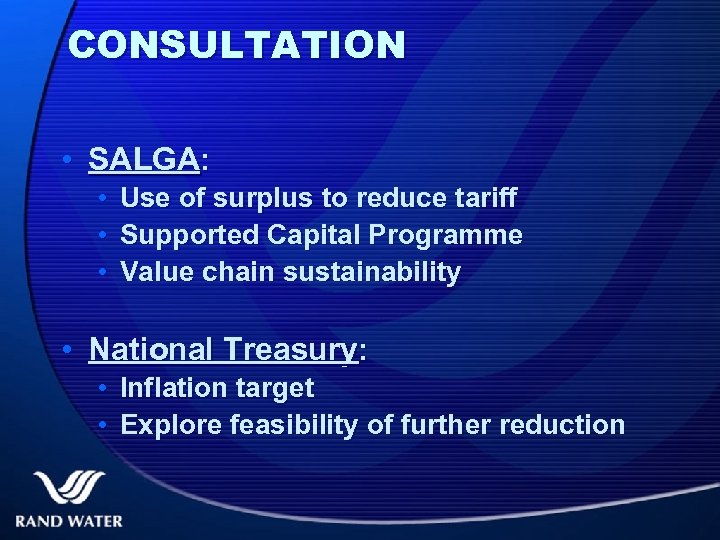 CONSULTATION

• SALGA:
  • Use of surplus to reduce tariff
  • Supported Capital Programme
  • Value chain sustainability

• National Treasury:
  • Inflation target
  • Explore feasibility of further reduction

RAND WATER